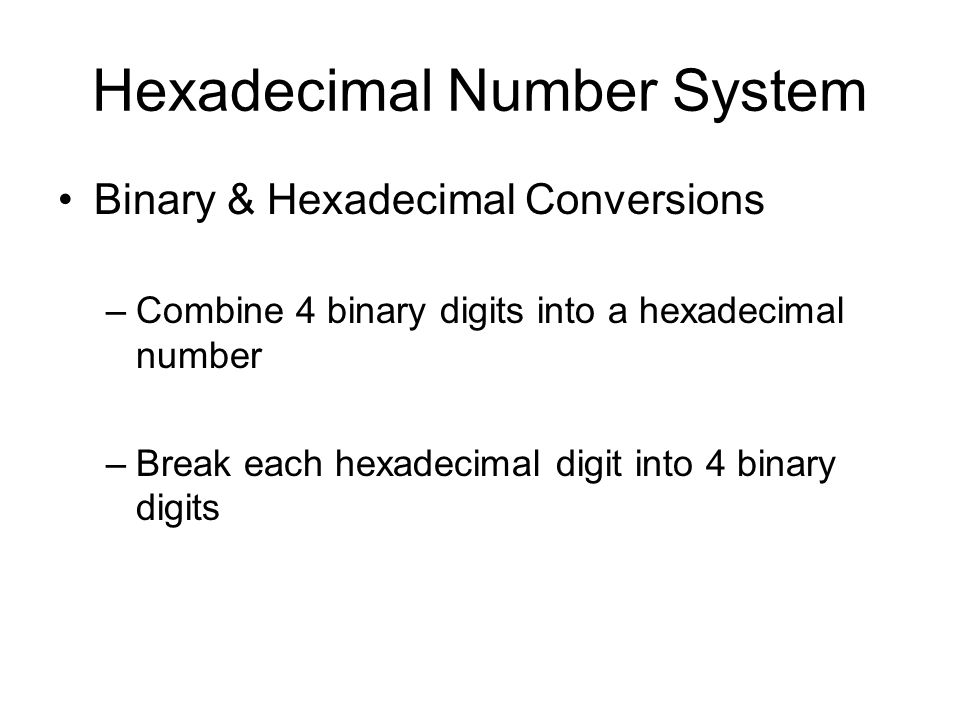 Hexadecimal Number System

• Binary & Hexadecimal Conversions

– Combine 4 binary digits into a hexadecimal number

– Break each hexadecimal digit into 4 binary digits